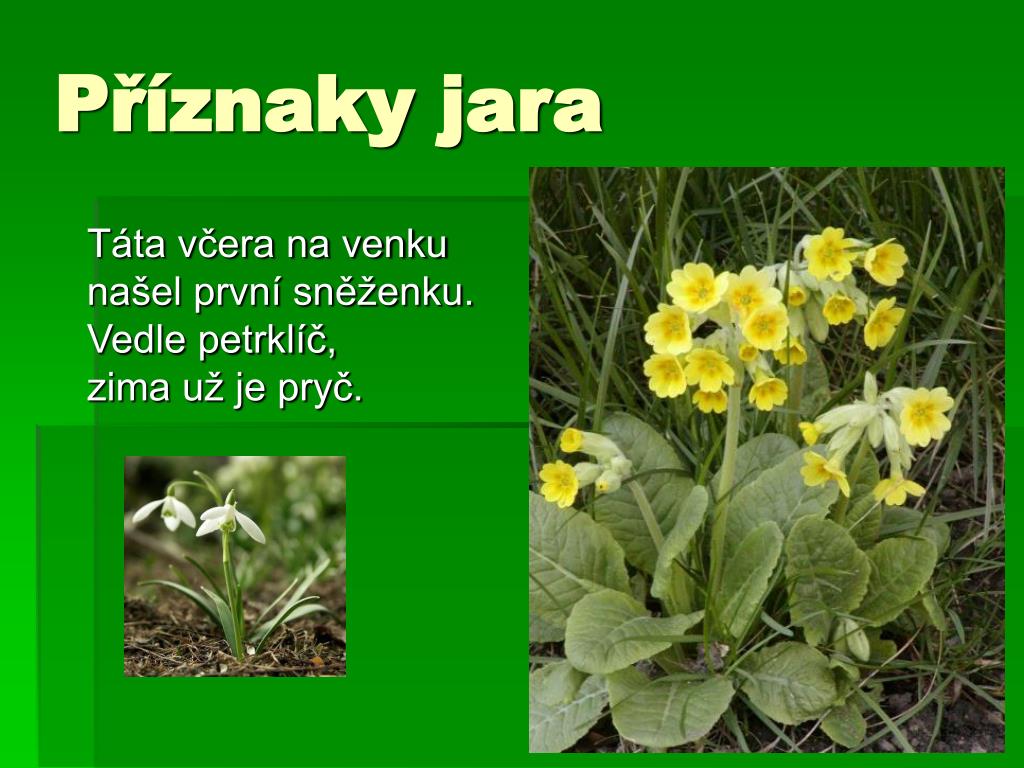 Příznaky jara

Táta včera na venku
našel první sněženku.
Vedle petrklíč,
zima už je pryč.